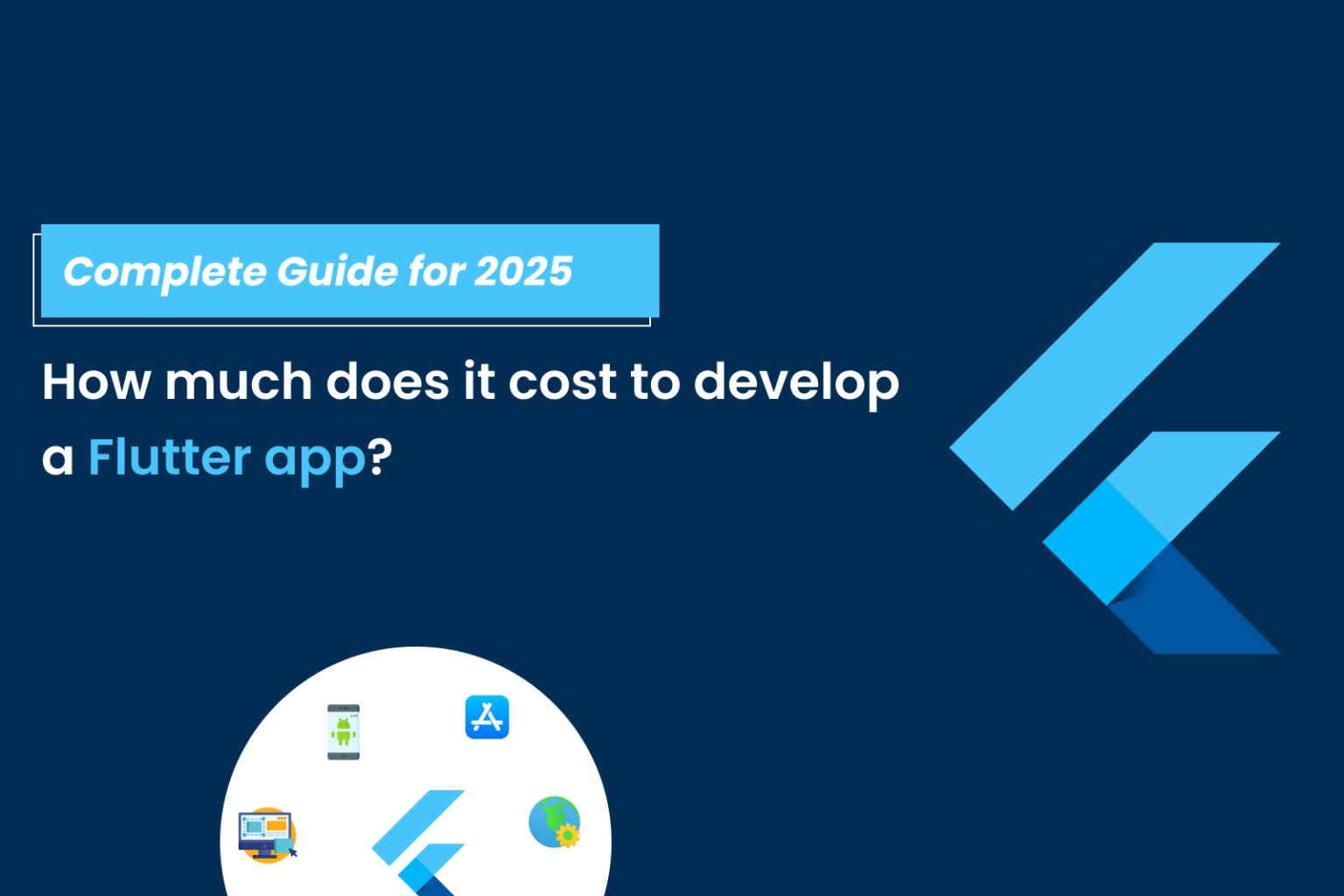 Complete Guide for 2025

How much does it cost to develop a Flutter app?